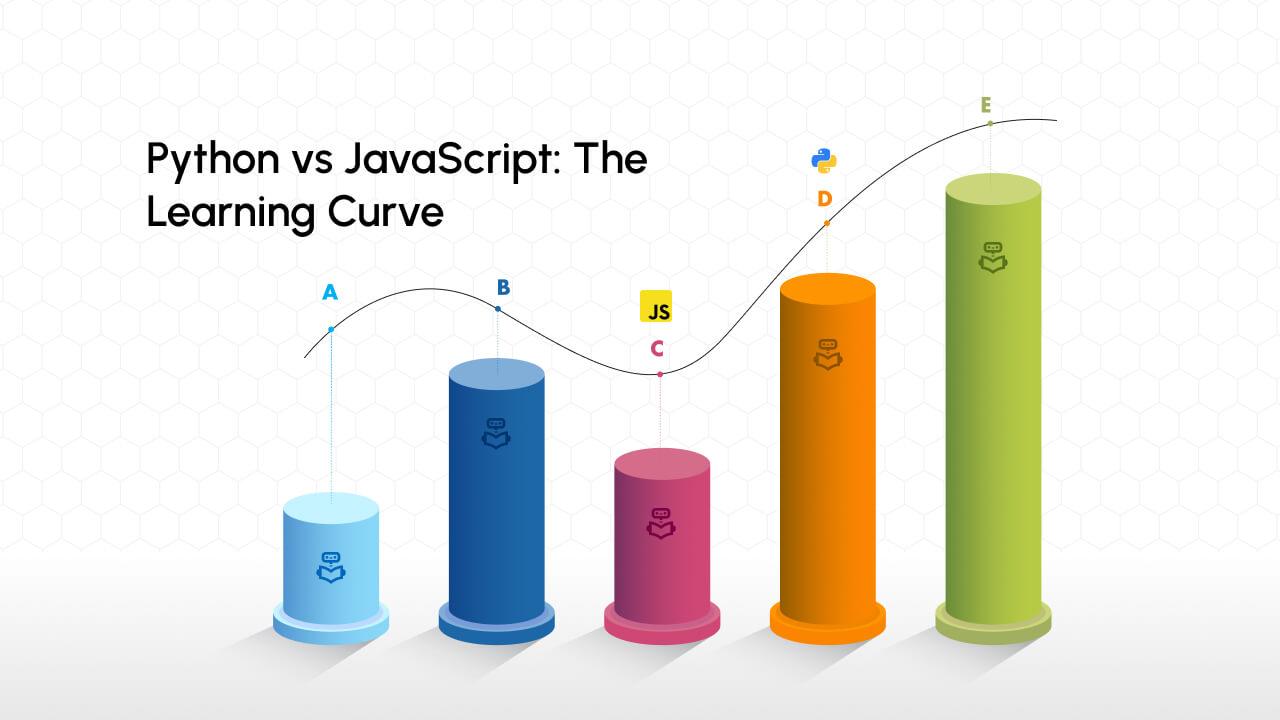 Python vs JavaScript: The Learning Curve

A

B

JS

C

D

E